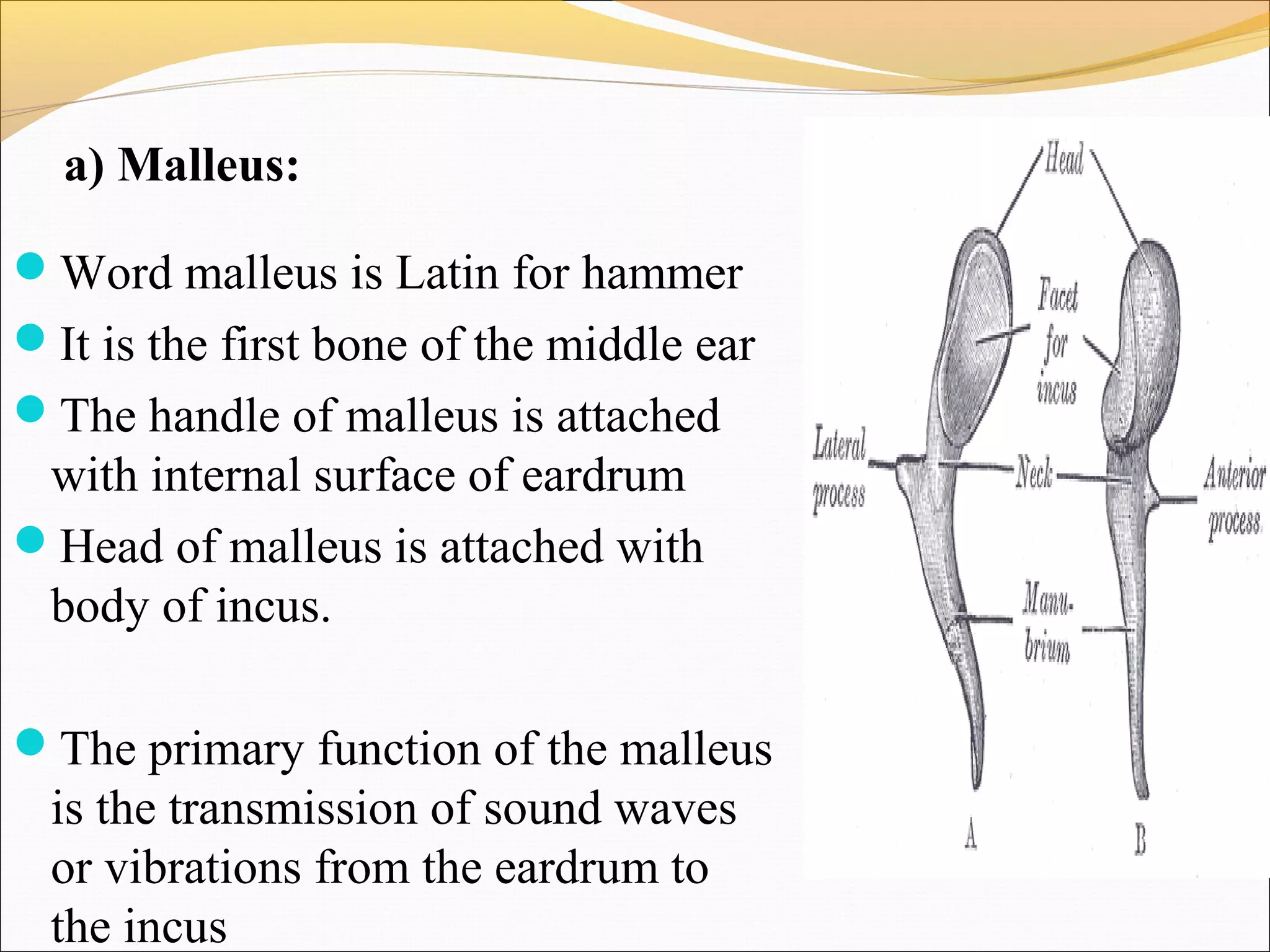 a) Malleus:

Word malleus is Latin for hammer

It is the first bone of the middle ear

The handle of malleus is attached with internal surface of eardrum

Head of malleus is attached with body of incus.

The primary function of the malleus is the transmission of sound waves or vibrations from the eardrum to the incus

Head

Facet for incus

Lateral process

Neck

Anterior process

Manubrium

A

B